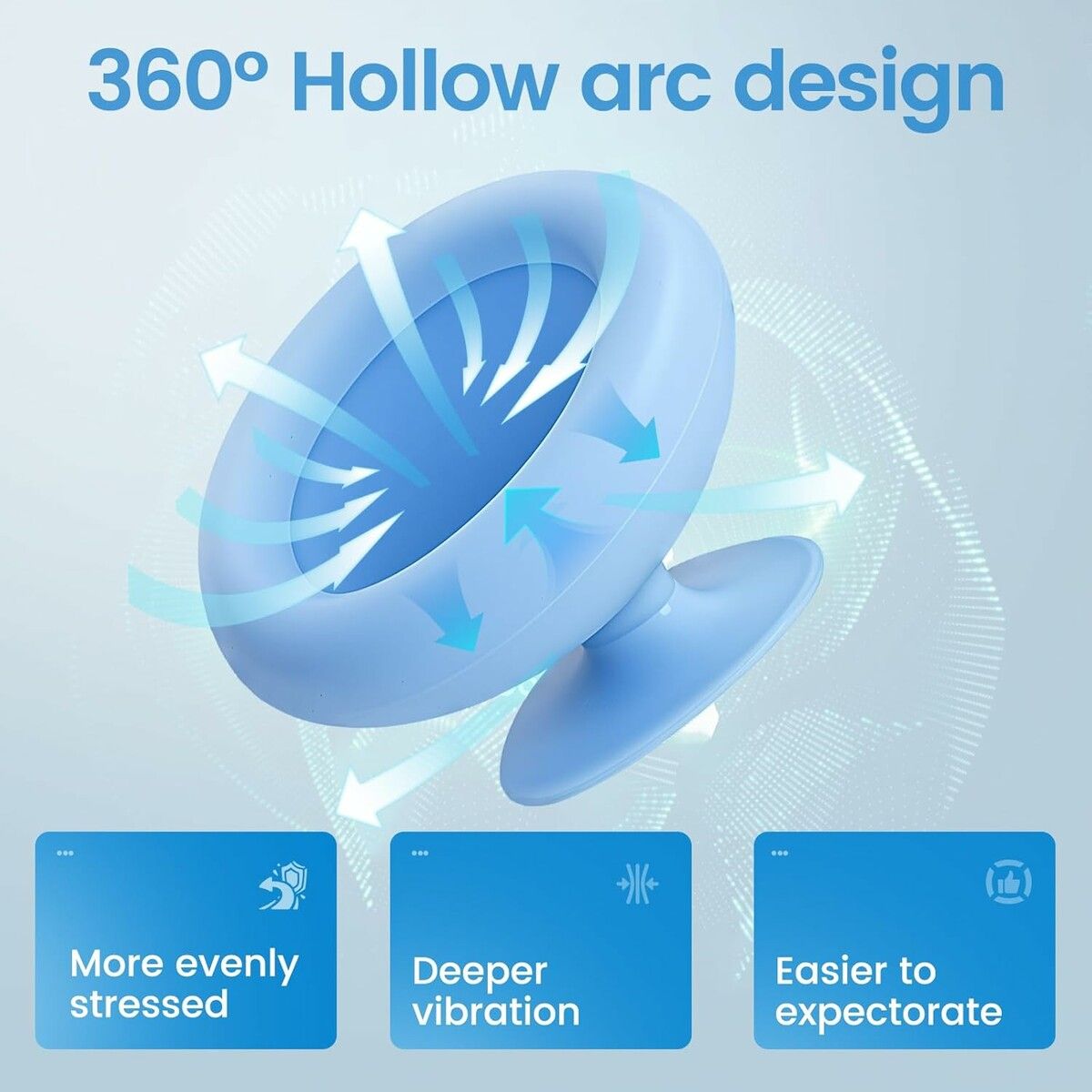 360° Hollow arc design

More evenly stressed

Deeper vibration

Easier to expectorate